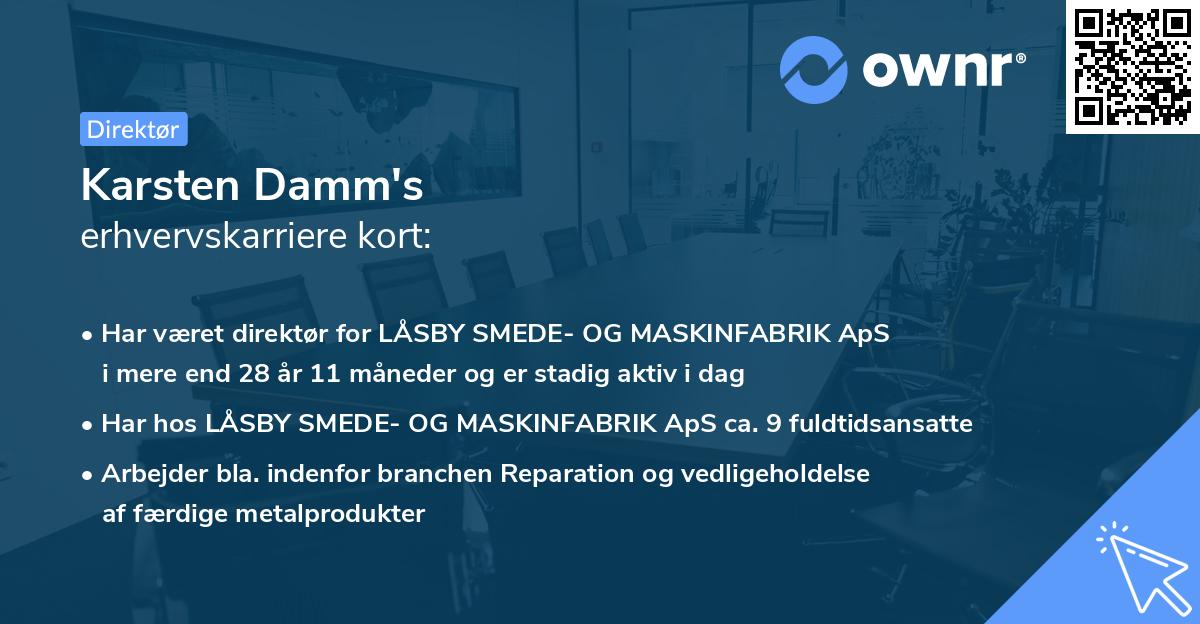 ownr®

Direktør

Karsten Damm's
erhvervskarriere kort:

• Har været direktør for LÅSBY SMEDE- OG MASKINFABRIK ApS i mere end 28 år 11 måneder og er stadig aktiv i dag

• Har hos LÅSBY SMEDE- OG MASKINFABRIK ApS ca. 9 fuldtidsansatte

• Arbejder bla. indenfor branchen Reparation og vedligeholdelse af færdige metalprodukter